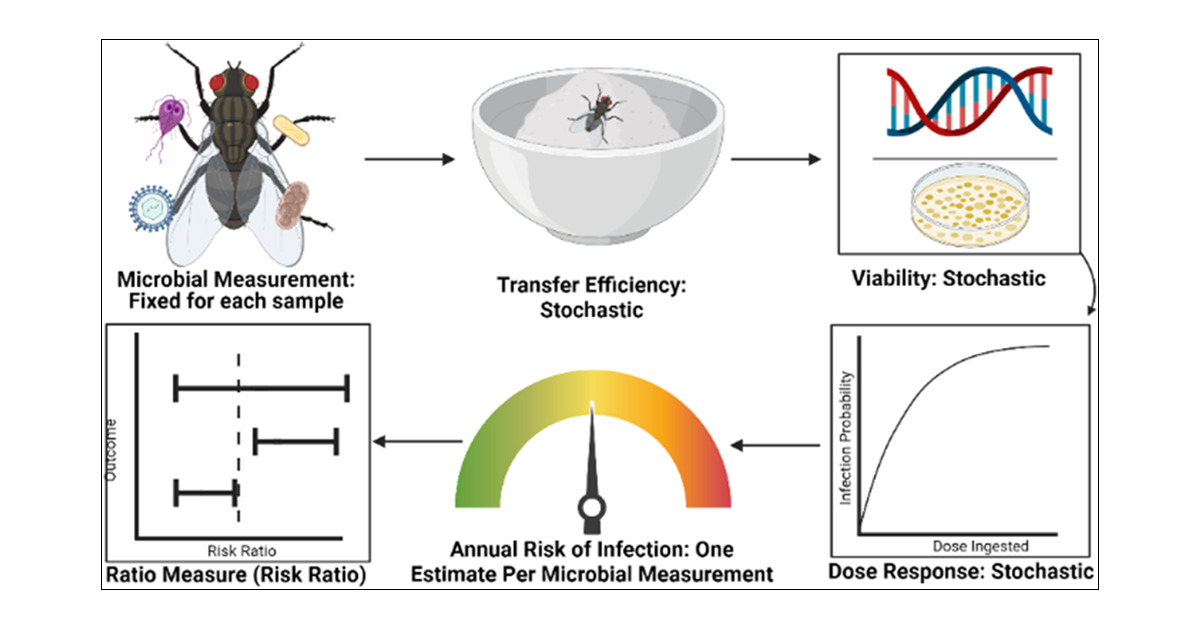 Microbial Measurement: Fixed for each sample

Transfer Efficiency: Stochastic

Viability: Stochastic

Infection Probability

Dose Ingested

Dose Response: Stochastic

Annual Risk of Infection: One Estimate Per Microbial Measurement

Outcome

Risk Ratio

Ratio Measure (Risk Ratio)